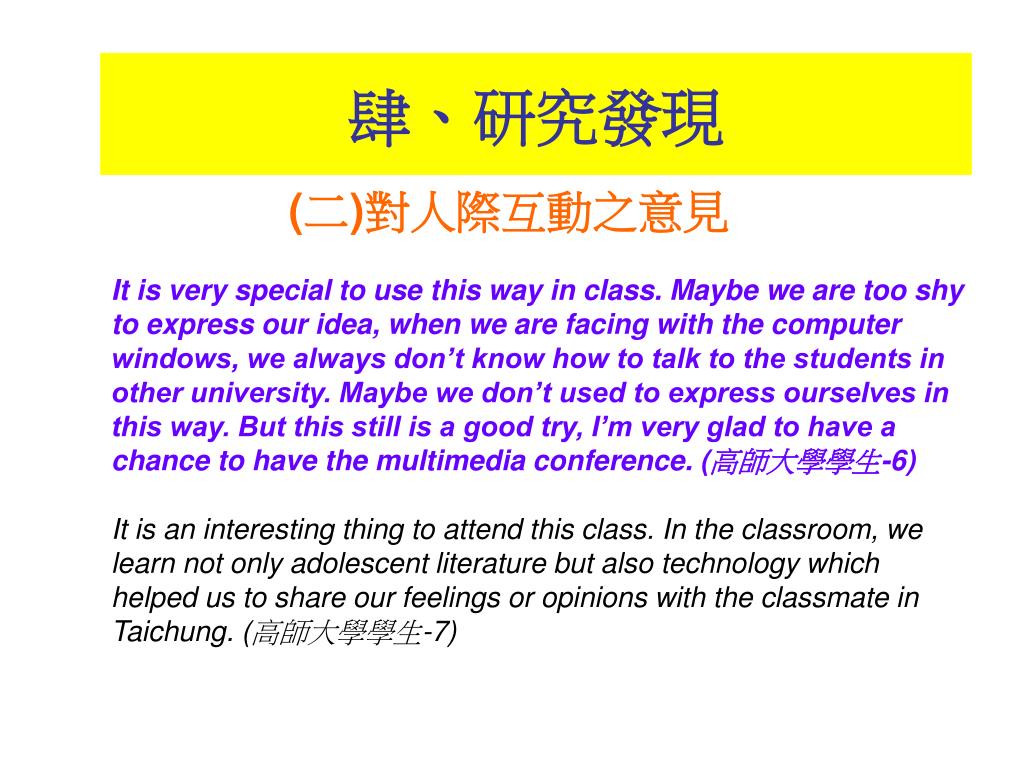 肆、研究發現

(二)對人際互動之意見

It is very special to use this way in class. Maybe we are too shy to express our idea, when we are facing with the computer windows, we always don’t know how to talk to the students in other university. Maybe we don’t used to express ourselves in this way. But this still is a good try, I’m very glad to have a chance to have the multimedia conference. (高師大學學生-6)

It is an interesting thing to attend this class. In the classroom, we learn not only adolescent literature but also technology which helped us to share our feelings or opinions with the classmate in Taichung. (高師大學學生-7)